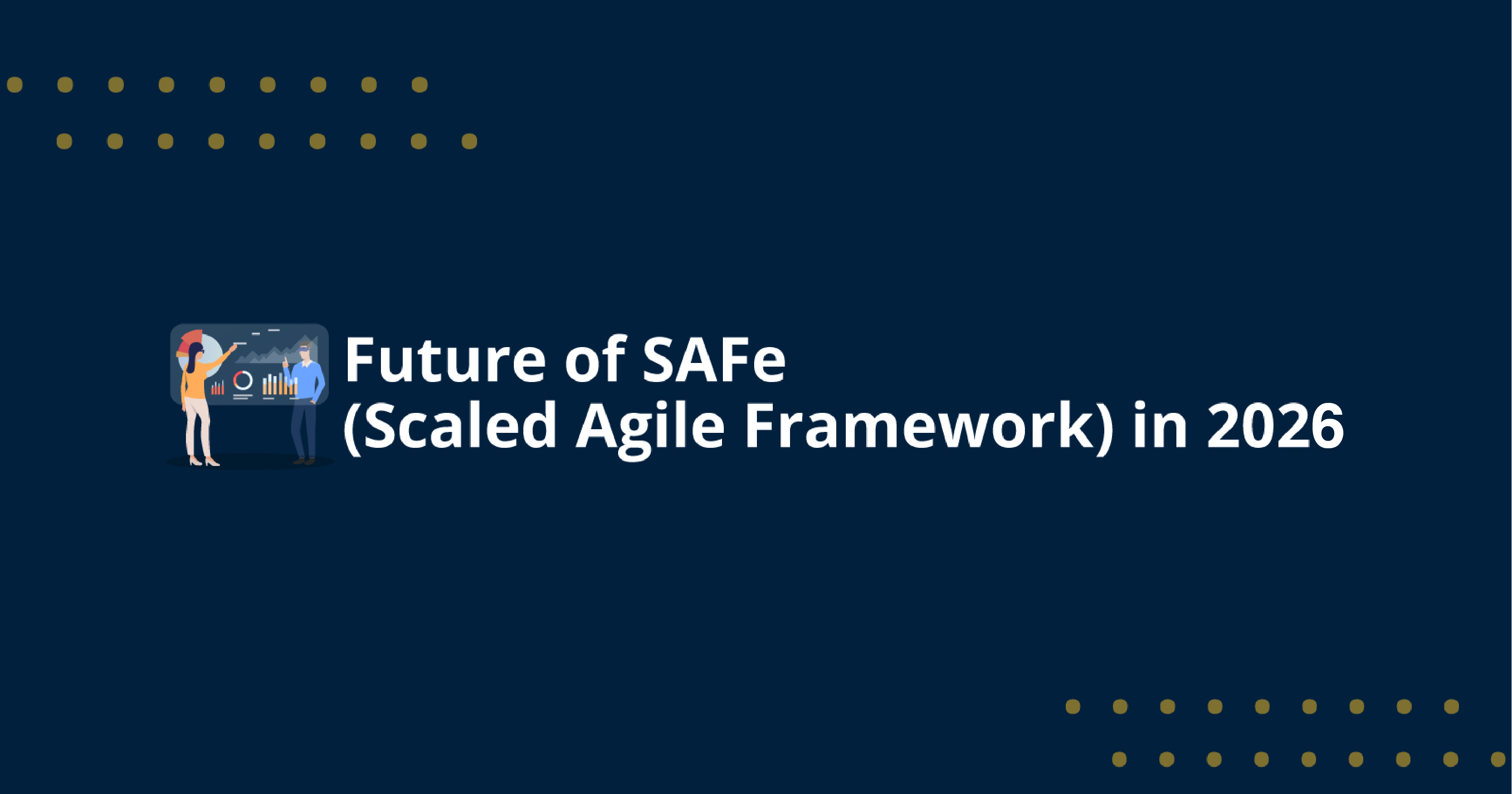 Future of SAFe
(Scaled Agile Framework) in 2026